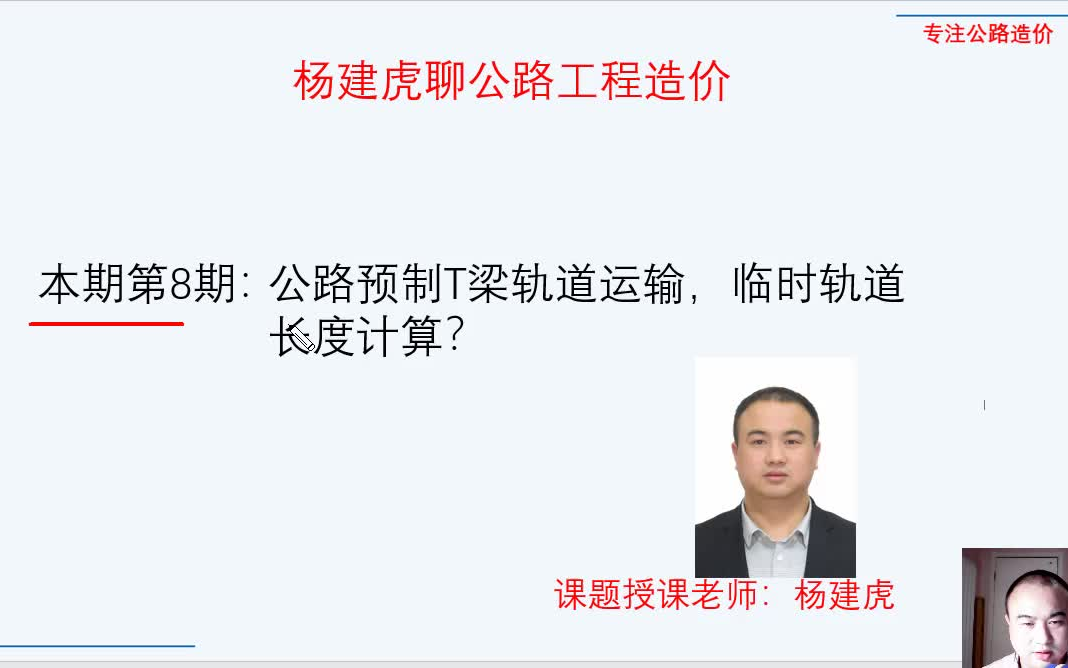 专注公路造价

杨建虎聊公路工程造价

本期第8期：公路预制T梁轨道运输，临时轨道长度计算？

课题授课老师：杨建虎